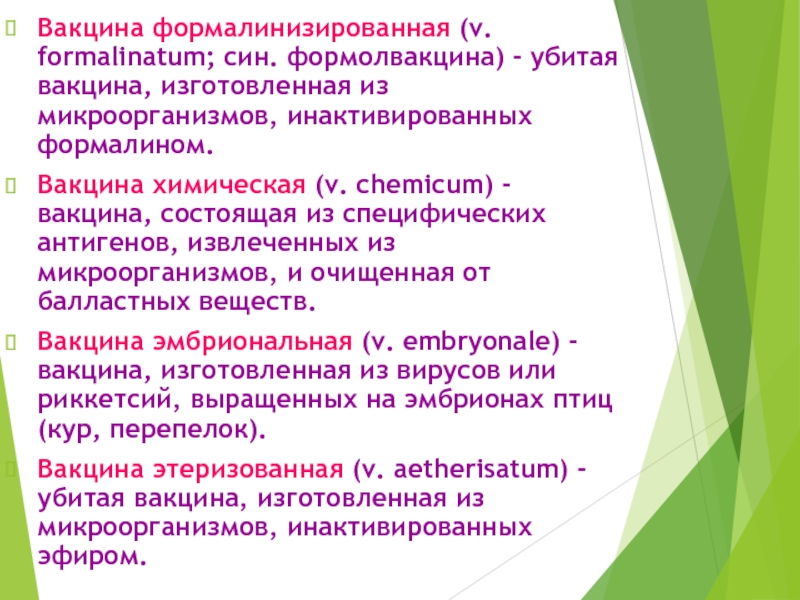 Вакцина формалинизированная (v. formalinatum; син. формолвакцина) - убитая вакцина, изготовленная из микроорганизмов, инактивированных формалином.

Вакцина химическая (v. chemicum) - вакцина, состоящая из специфических антигенов, извлеченных из микроорганизмов, и очищенная от балластных веществ.

Вакцина эмбриональная (v. embryonale) - вакцина, изготовленная из вирусов или риккетсий, выращенных на эмбрионах птиц (кур, перепелок).

Вакцина этеризованная (v. aetherisatum) - убитая вакцина, изготовленная из микроорганизмов, инактивированных эфиром.